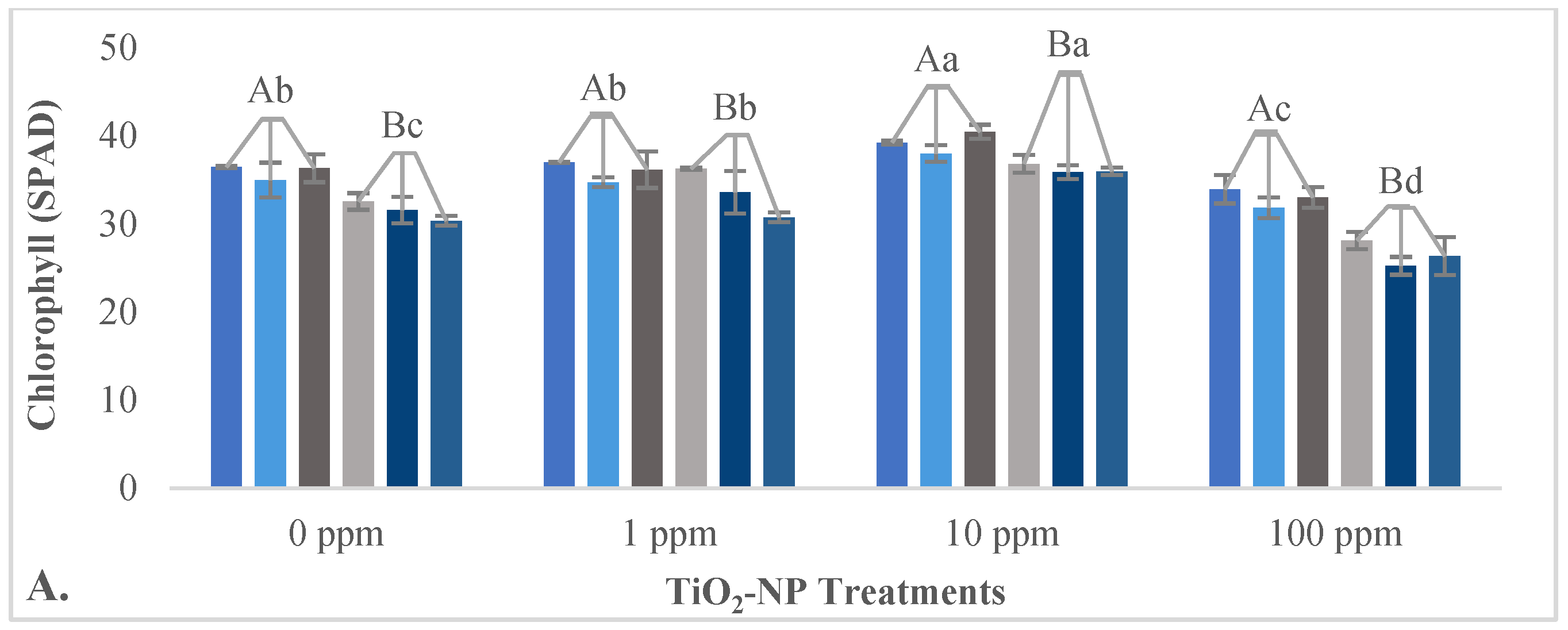 Chlorophyll (SPAD)

50
40
30
20
10
0

Ab
Bc
Ab
Bb
Aa
Ba
Ac
Bd

0 ppm
1 ppm
10 ppm
100 ppm

A.

$TiO_2$-NP Treatments